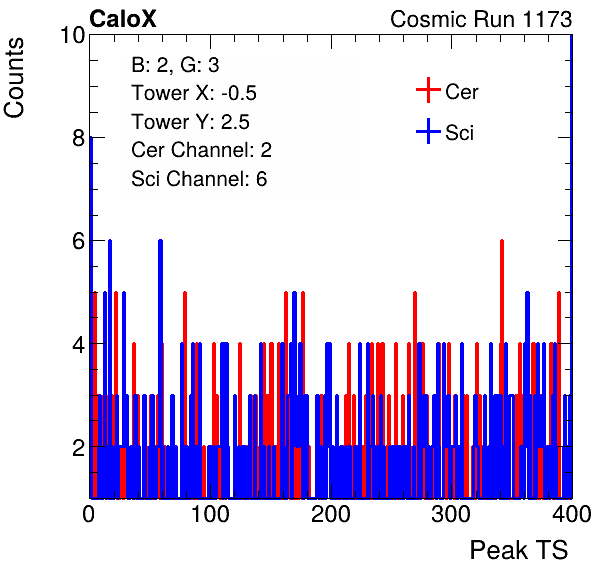 CaloX

Cosmic Run 1173

Counts

10
8
6
4
2

B: 2, G: 3
Tower X: -0.5
Tower Y: 2.5
Cer Channel: 2
Sci Channel: 6

Cer
Sci

0
100
200
300
400

Peak TS